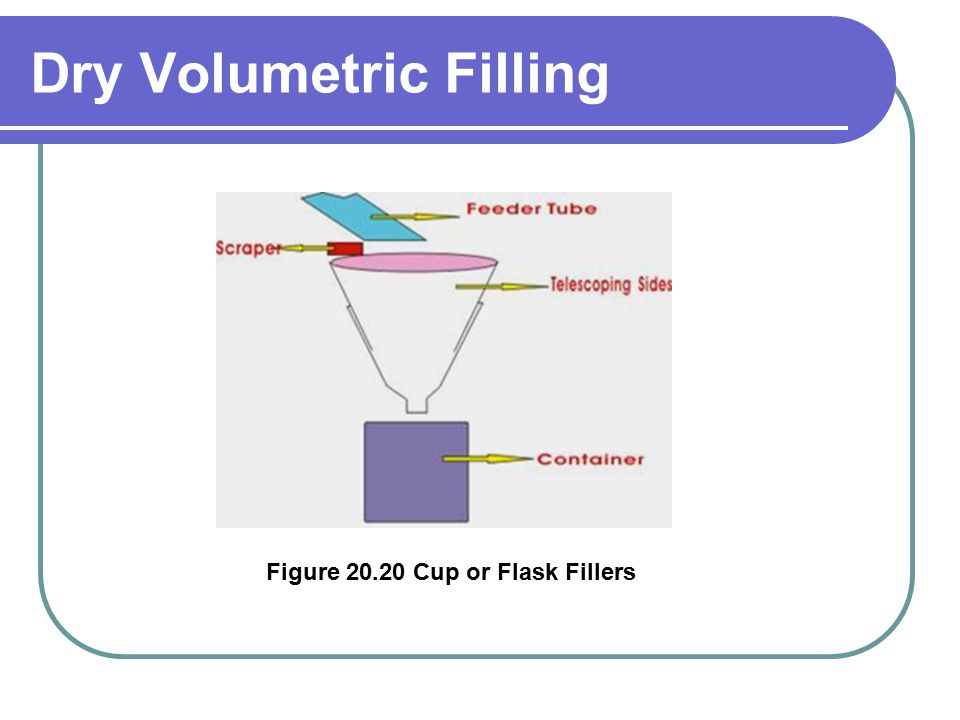 Dry Volumetric Filling

Feeder Tube

Scraper

Telescoping Sides

Container

Figure 20.20 Cup or Flask Fillers